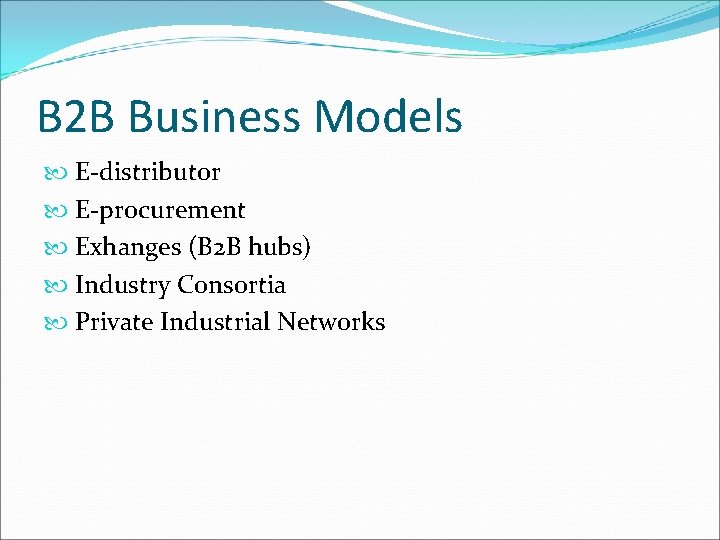 B2B Business Models

E-distributor
E-procurement
Exhanges (B2B hubs)
Industry Consortia
Private Industrial Networks